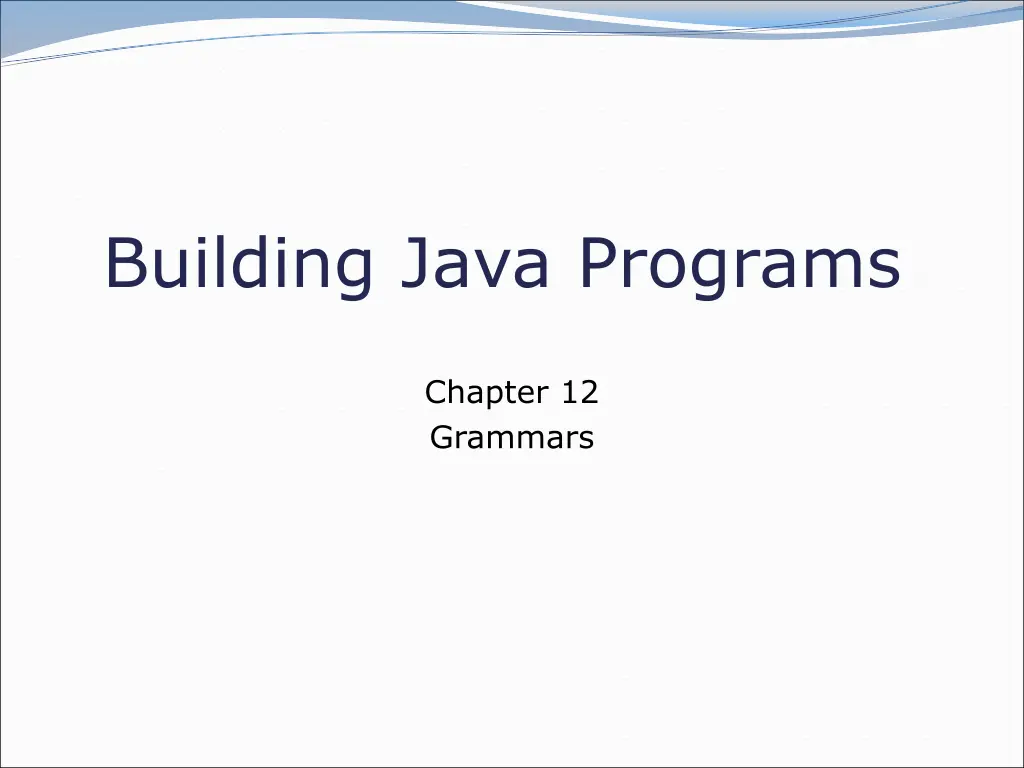 Building Java Programs

Chapter 12
Grammars